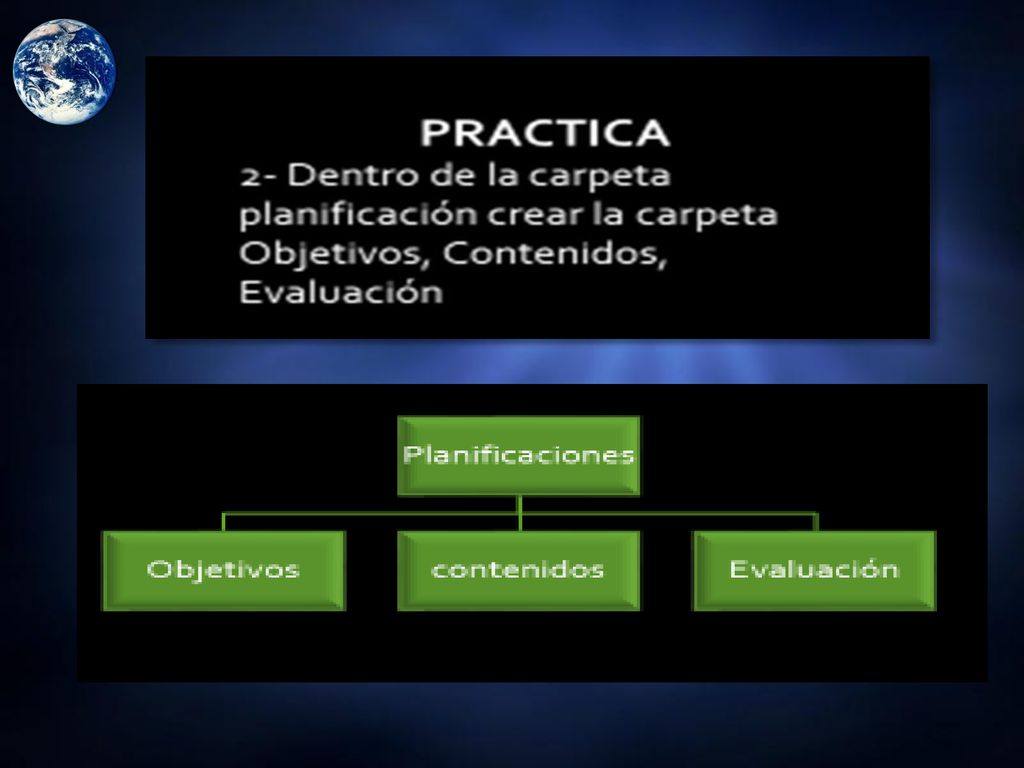 PRACTICA
2- Dentro de la carpeta planificación crear la carpeta Objetivos, Contenidos, Evaluación

Planificaciones

Objetivos

contenidos

Evaluación